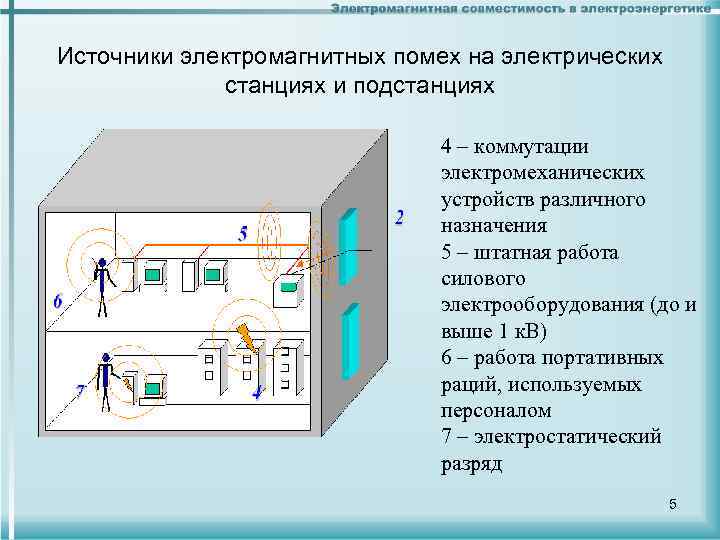 Электромагнитная совместимость в электроэнергетике

Источники электромагнитных помех на электрических станциях и подстанциях

5

2

6

7

4

4 – коммутации электромеханических устройств различного назначения
5 – штатная работа силового электрооборудования (до и выше 1 кВ)
6 – работа портативных раций, используемых персоналом
7 – электростатический разряд

5